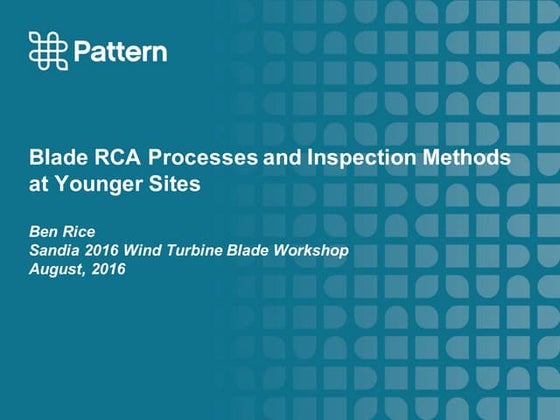 Pattern

Blade RCA Processes and Inspection Methods at Younger Sites

Ben Rice
Sandia 2016 Wind Turbine Blade Workshop
August, 2016